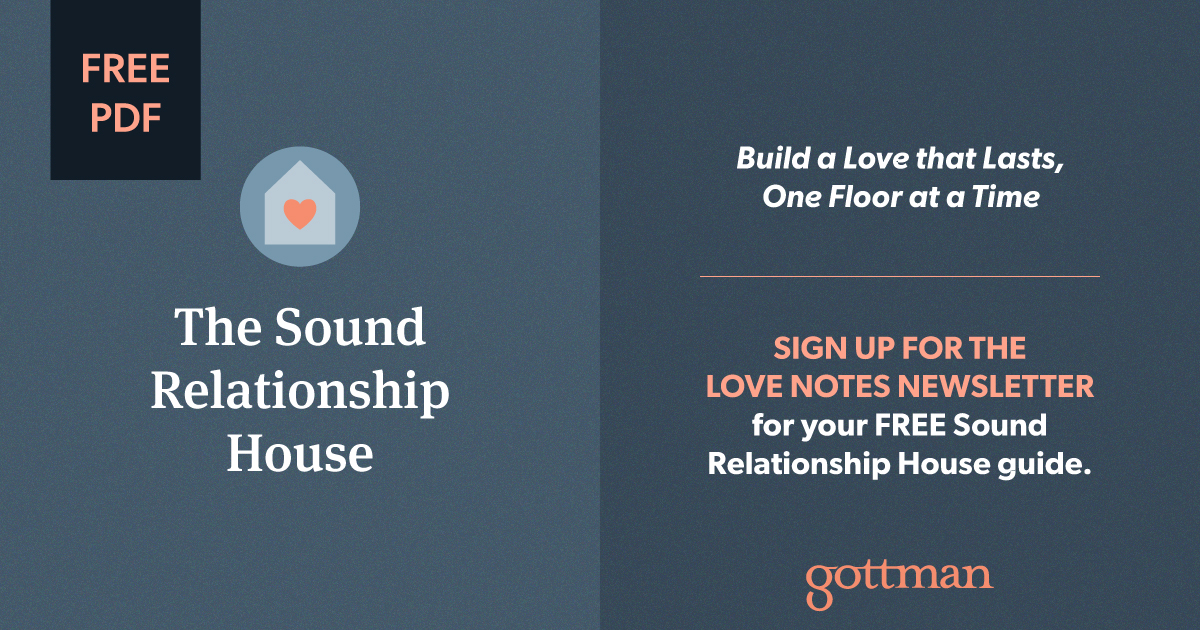 FREE PDF

The Sound Relationship House

Build a Love that Lasts, One Floor at a Time

SIGN UP FOR THE LOVE NOTES NEWSLETTER for your FREE Sound Relationship House guide.

gottman